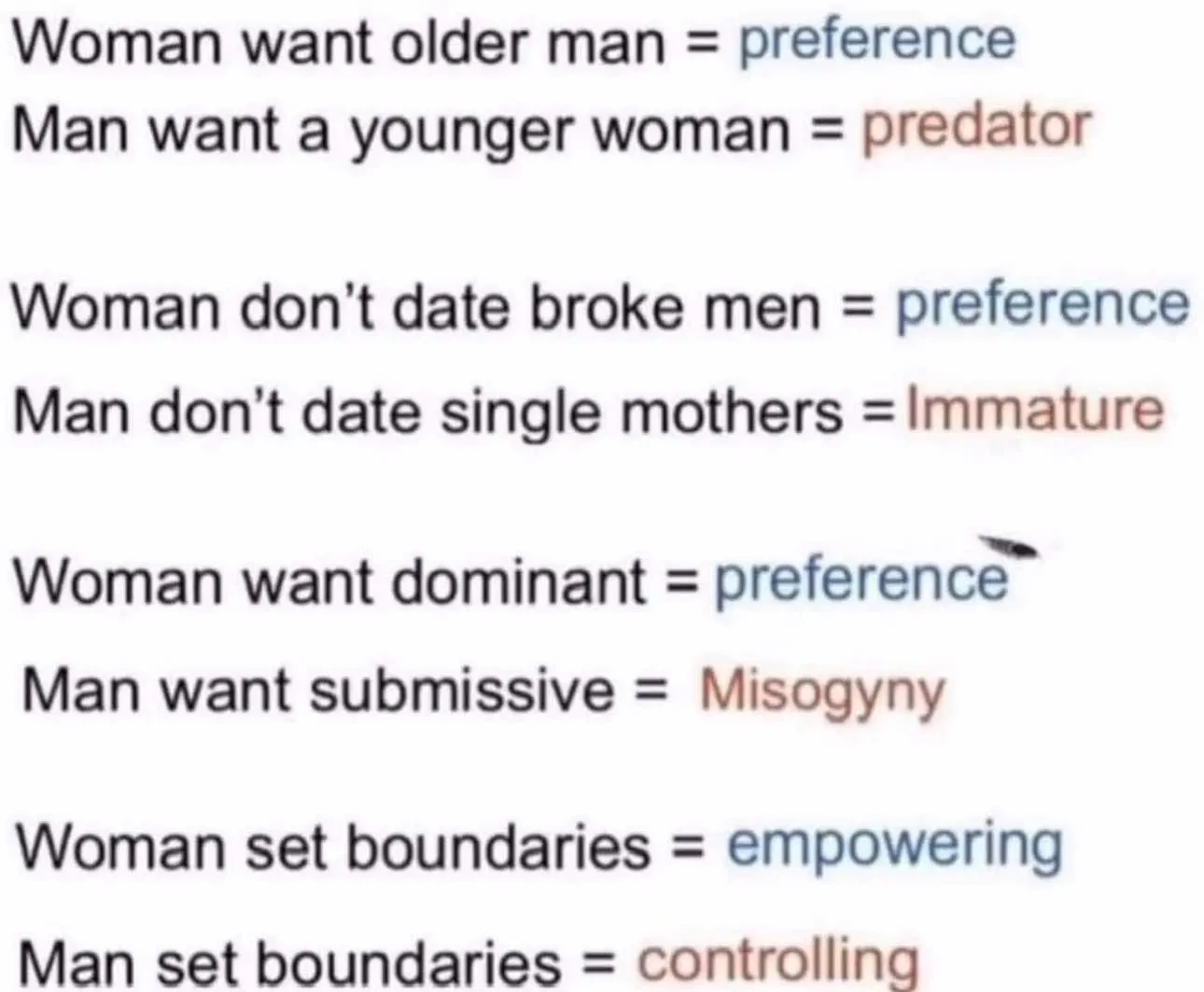 Woman want older man = preference
Man want a younger woman = predator

Woman don't date broke men = preference
Man don't date single mothers = Immature

Woman want dominant = preference
Man want submissive = Misogyny

Woman set boundaries = empowering
Man set boundaries = controlling